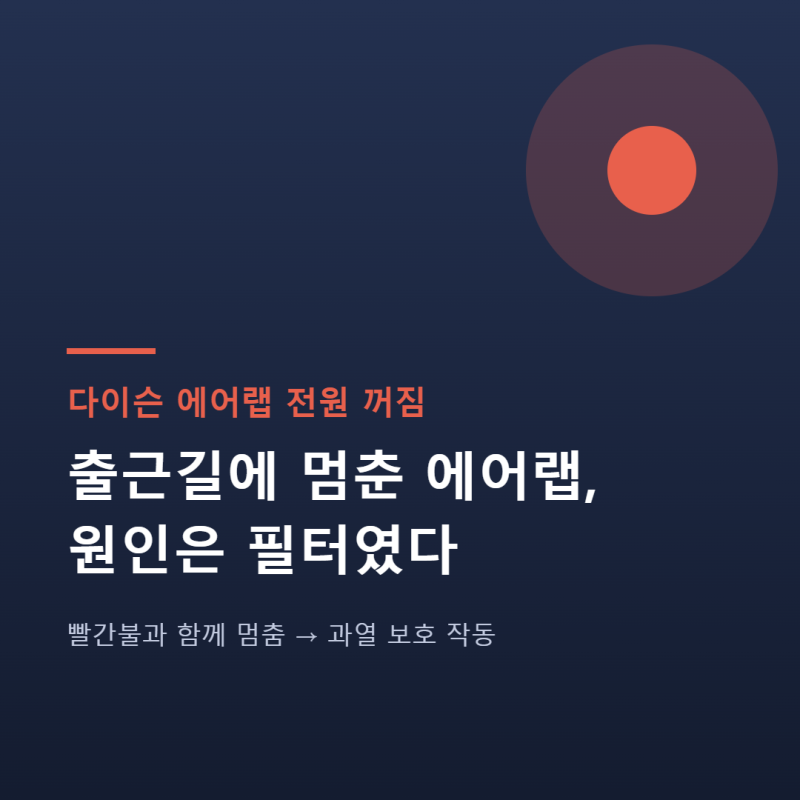 다이슨 에어랩 전원 꺼짐

출근길에 멈춘 에어랩,
원인은 필터였다

빨간불과 함께 멈춤 → 과열 보호 작동